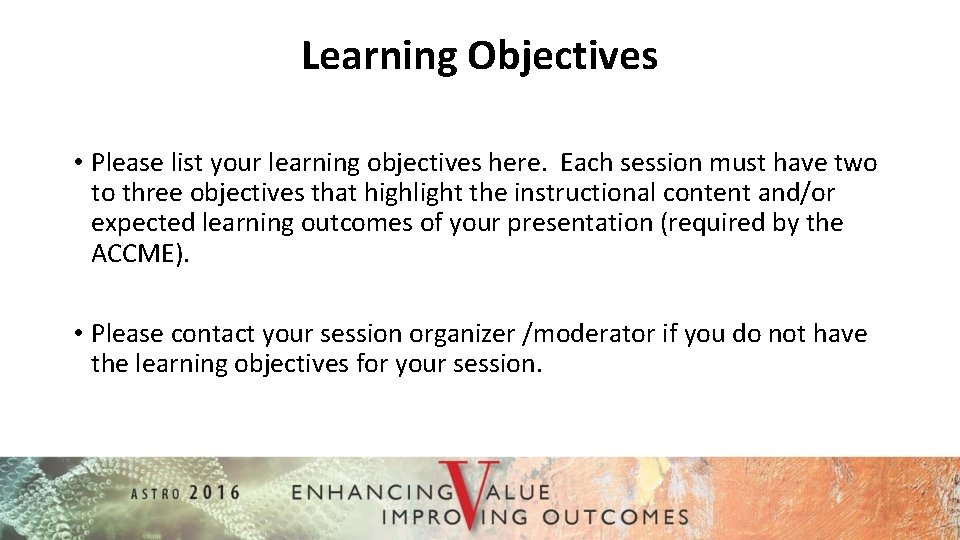 Learning Objectives

• Please list your learning objectives here. Each session must have two to three objectives that highlight the instructional content and/or expected learning outcomes of your presentation (required by the ACCME).

• Please contact your session organizer /moderator if you do not have the learning objectives for your session.

ASTRO 2016 ENHANCING VALUE IMPROVING OUTCOMES